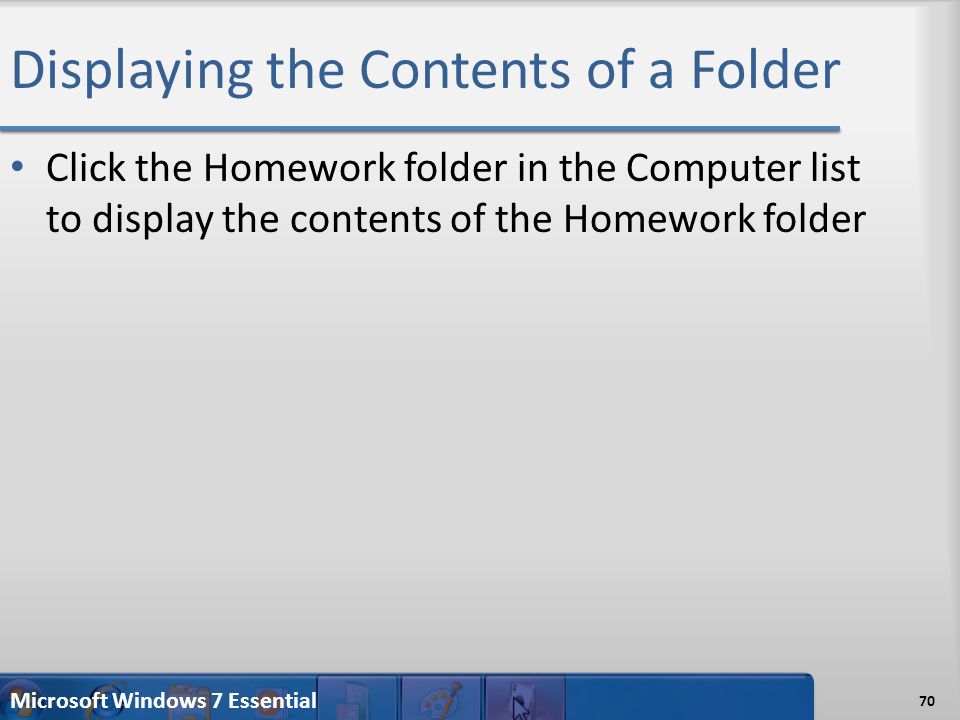 Displaying the Contents of a Folder

• Click the Homework folder in the Computer list to display the contents of the Homework folder

Microsoft Windows 7 Essential

70